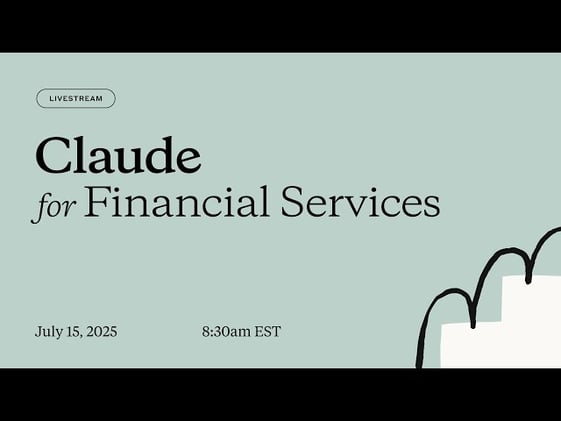 LIVESTREAM

Claude
for Financial Services

July 15, 2025

8:30am EST